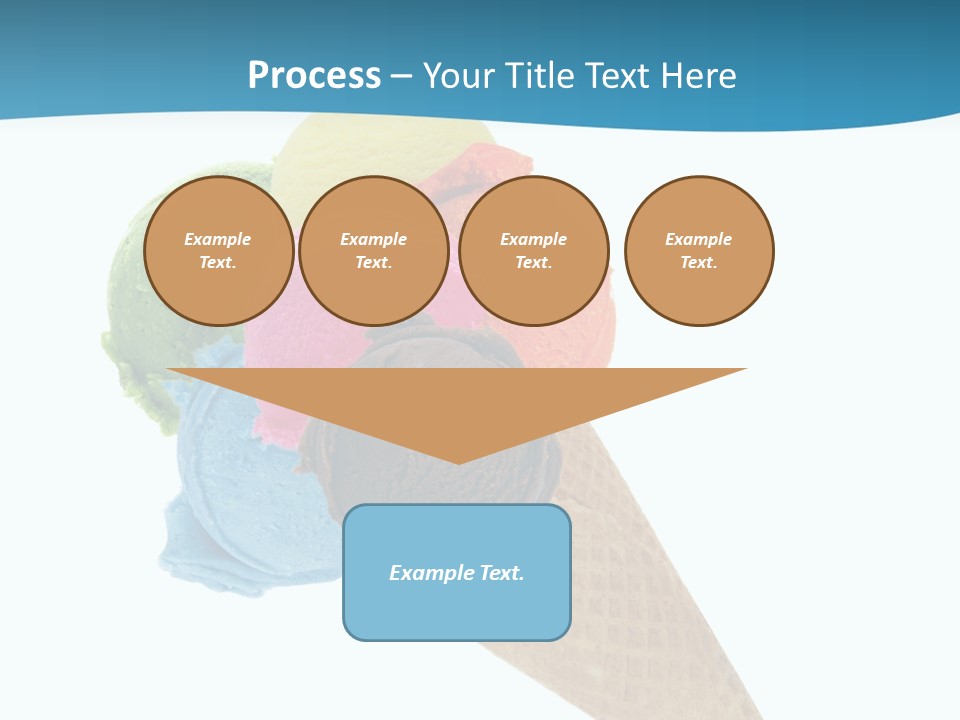 Process – Your Title Text Here

Example Text.

Example Text.

Example Text.

Example Text.

Example Text.